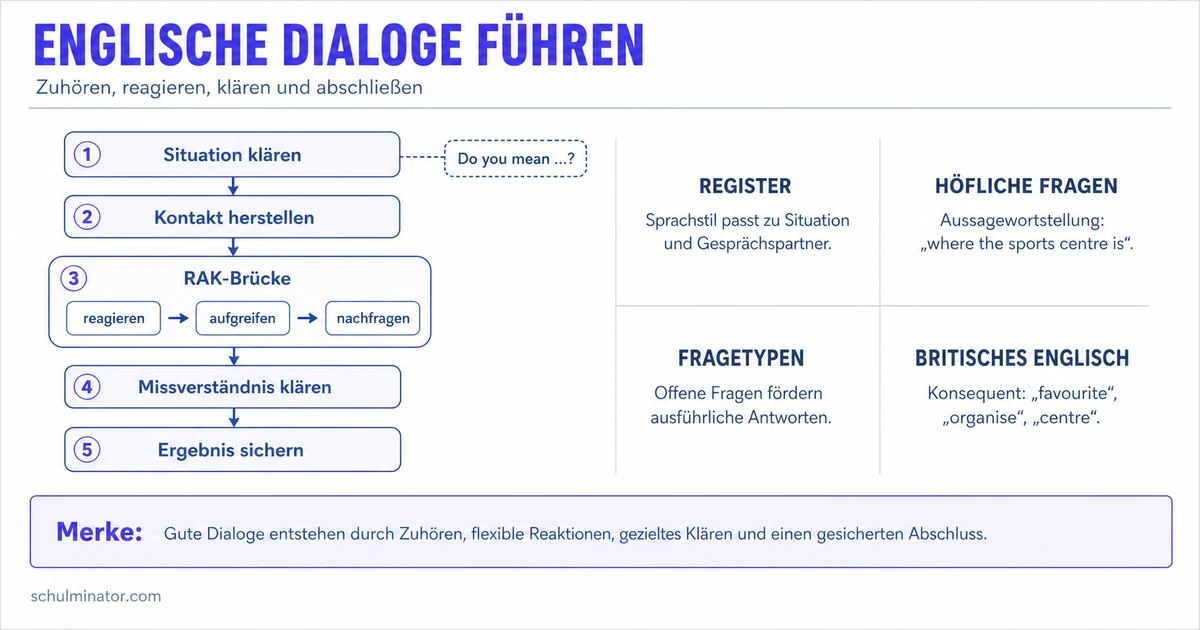 ENGLISCHE DIALOGE FÜHREN

Zuhören, reagieren, klären und abschließen

1 Situation klären

Do you mean ...?

2 Kontakt herstellen

3 RAK-Brücke

reagieren → aufgreifen → nachfragen

4 Missverständnis klären

5 Ergebnis sichern

REGISTER

Sprachstil passt zu Situation und Gesprächspartner.

HÖFLICHE FRAGEN

Aussagewortstellung: „where the sports centre is“.

FRAGETYPEN

Offene Fragen fördern ausführliche Antworten.

BRITISCHES ENGLISCH

Konsequent: „favourite“, „organise“, „centre“.

Merke: Gute Dialoge entstehen durch Zuhören, flexible Reaktionen, gezieltes Klären und einen gesicherten Abschluss.

schulminator.com